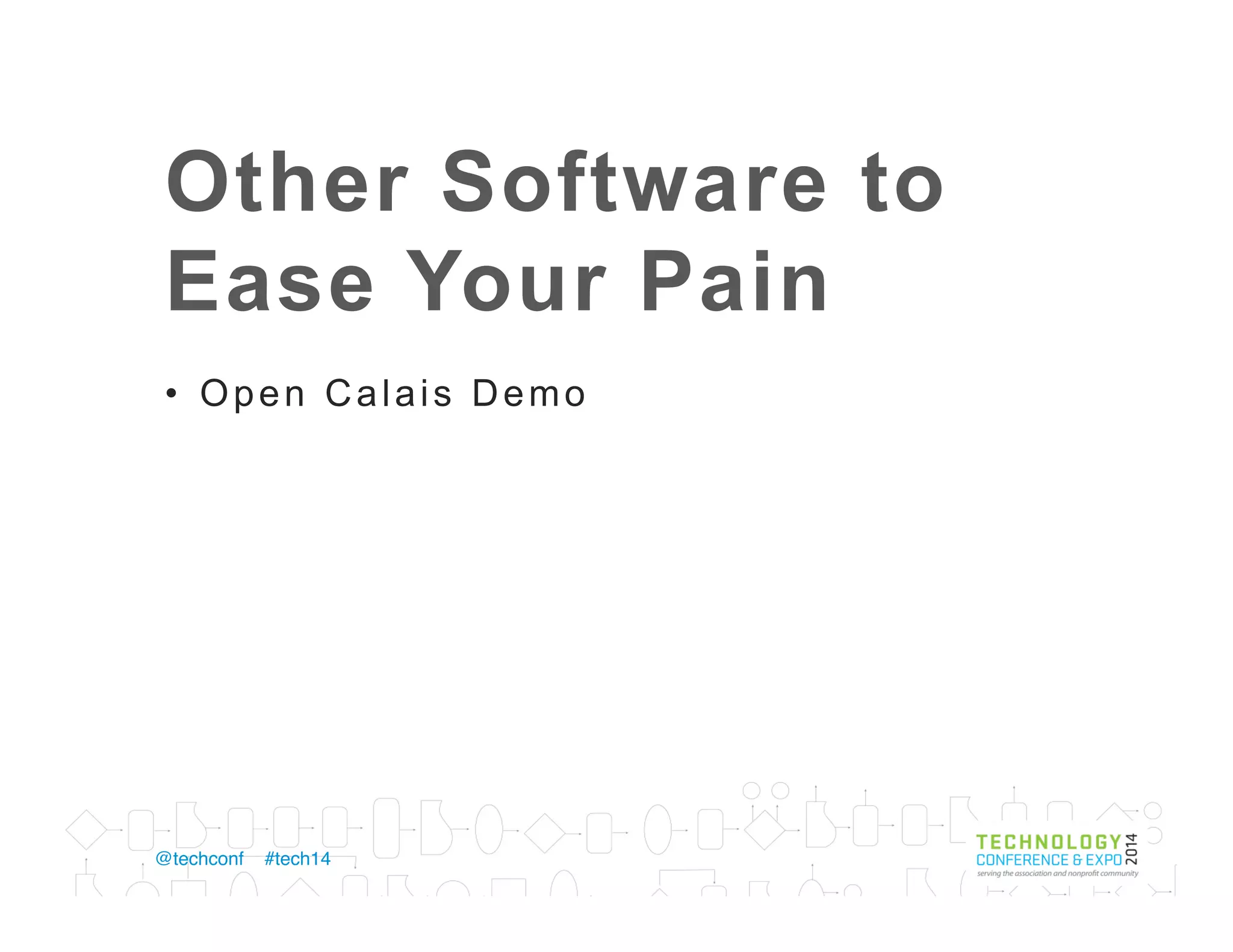 Other Software to Ease Your Pain

• Open Calais Demo

@techconf #tech14

TECHNOLOGY CONFERENCE & EXPO 2014
serving the association and nonprofit community